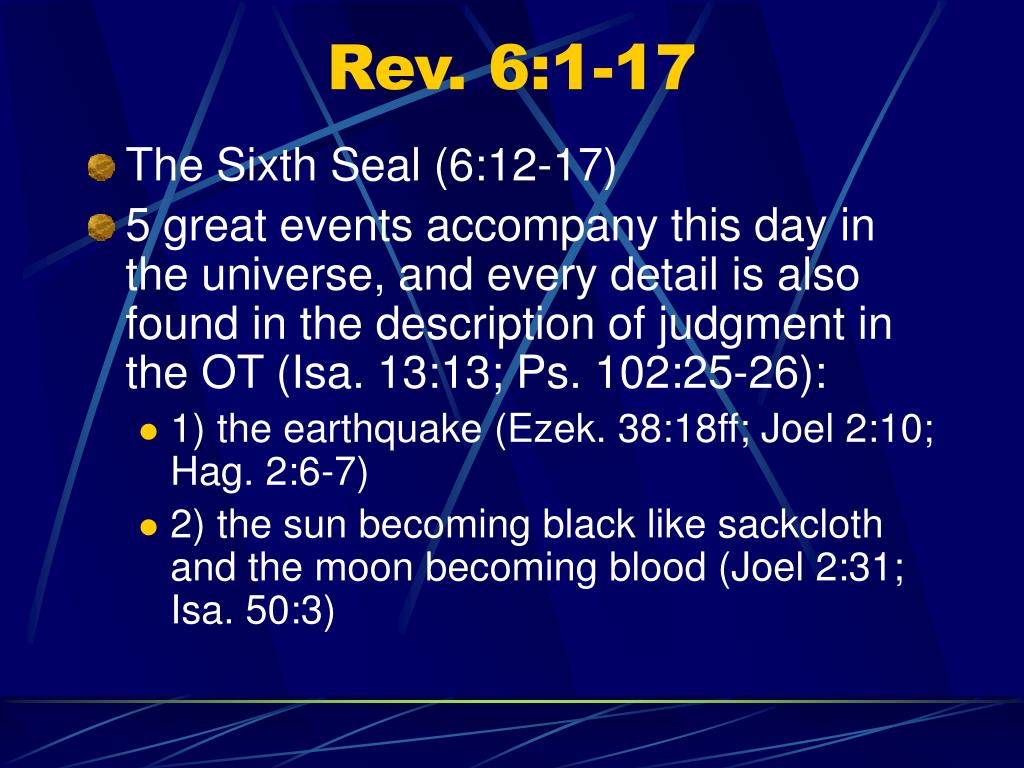 Rev. 6:1-17

The Sixth Seal (6:12-17)

5 great events accompany this day in the universe, and every detail is also found in the description of judgment in the OT (Isa. 13:13; Ps. 102:25-26):

1) the earthquake (Ezek. 38:18ff; Joel 2:10; Hag. 2:6-7)

2) the sun becoming black like sackcloth and the moon becoming blood (Joel 2:31; Isa. 50:3)